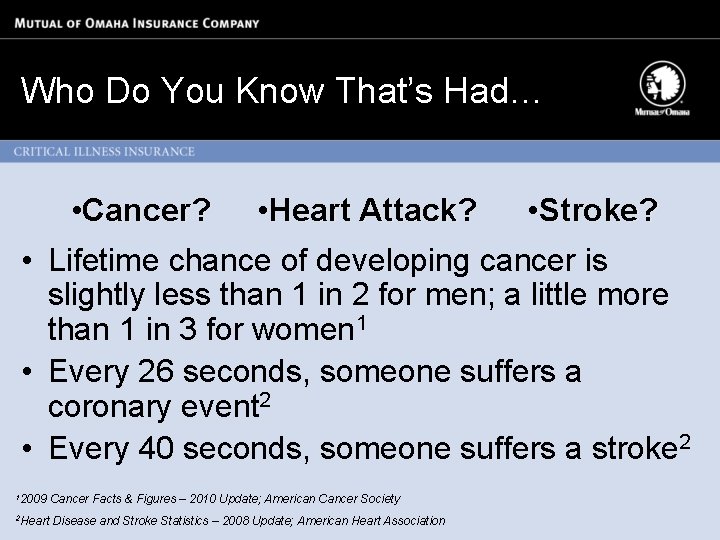 MUTUAL OF OMAHA INSURANCE COMPANY

Who Do You Know That's Had…

Mutual of Omaha

CRITICAL ILLNESS INSURANCE

•Cancer? •Heart Attack? •Stroke?

• Lifetime chance of developing cancer is slightly less than 1 in 2 for men; a little more than 1 in 3 for women$^1$

• Every 26 seconds, someone suffers a coronary event$^2$

• Every 40 seconds, someone suffers a stroke$^2$

$^1$2009 Cancer Facts & Figures – 2010 Update; American Cancer Society

$^2$Heart Disease and Stroke Statistics – 2008 Update; American Heart Association